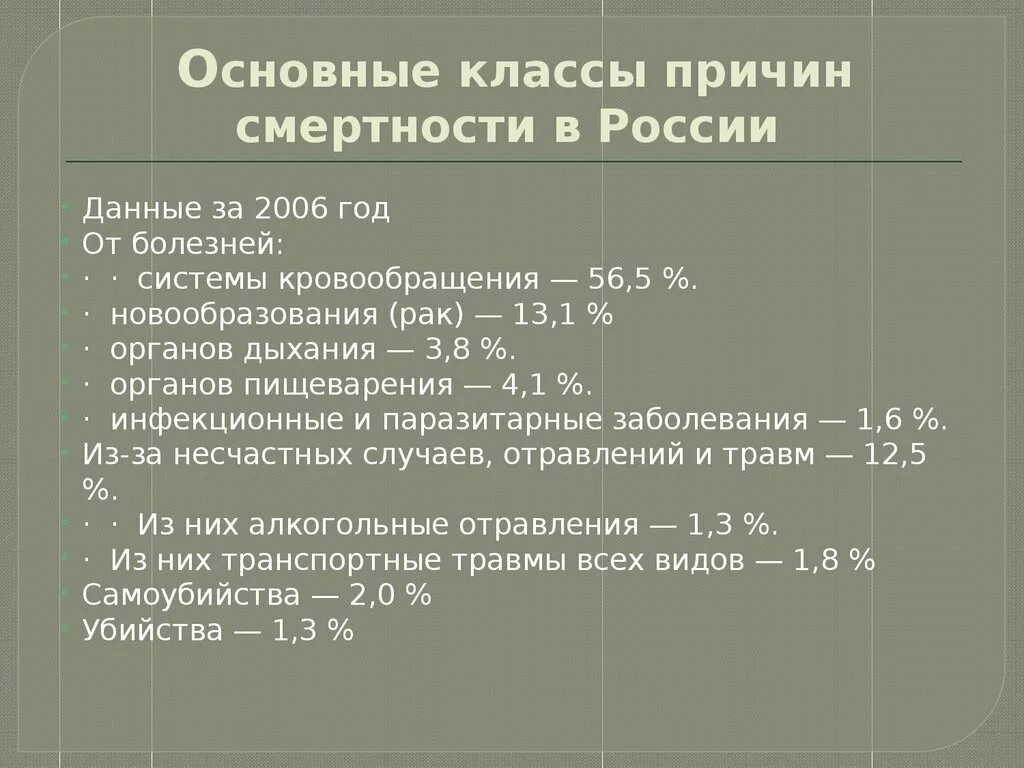 Основные классы причин смертности в России

Данные за 2006 год
От болезней:
· · системы кровообращения — 56,5 %.
· новообразования (рак) — 13,1 %
· органов дыхания — 3,8 %.
· органов пищеварения — 4,1 %.
· инфекционные и паразитарные заболевания — 1,6 %.
Из-за несчастных случаев, отравлений и травм — 12,5 %.
· · Из них алкогольные отравления — 1,3 %.
· Из них транспортные травмы всех видов — 1,8 %
Самоубийства — 2,0 %
Убийства — 1,3 %